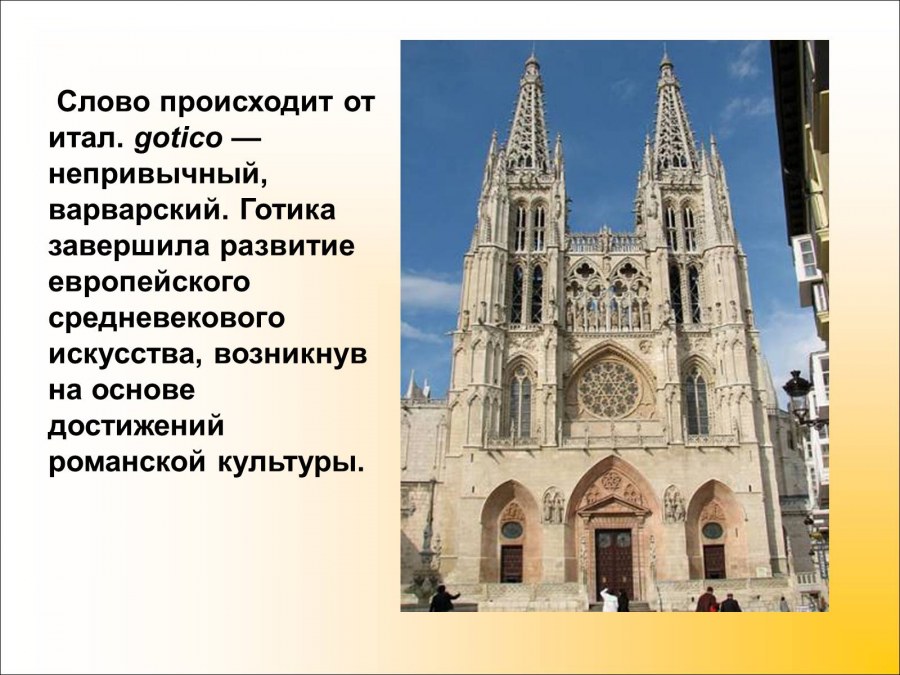 Слово происходит от итал. gotico — непривычный, варварский. Готика завершила развитие европейского средневекового искусства, возникнув на основе достижений романской культуры.